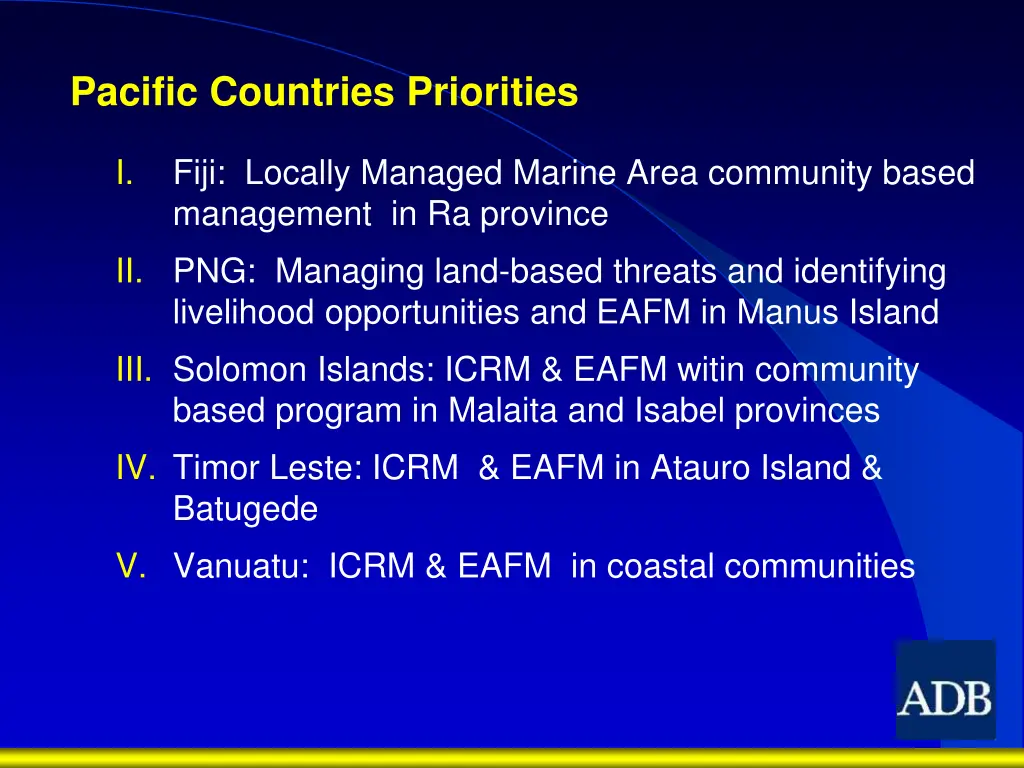 Pacific Countries Priorities

I. Fiji: Locally Managed Marine Area community based management in Ra province

II. PNG: Managing land-based threats and identifying livelihood opportunities and EAFM in Manus Island

III. Solomon Islands: ICRM & EAFM witin community based program in Malaita and Isabel provinces

IV. Timor Leste: ICRM & EAFM in Atauro Island & Batugede

V. Vanuatu: ICRM & EAFM in coastal communities

ADB